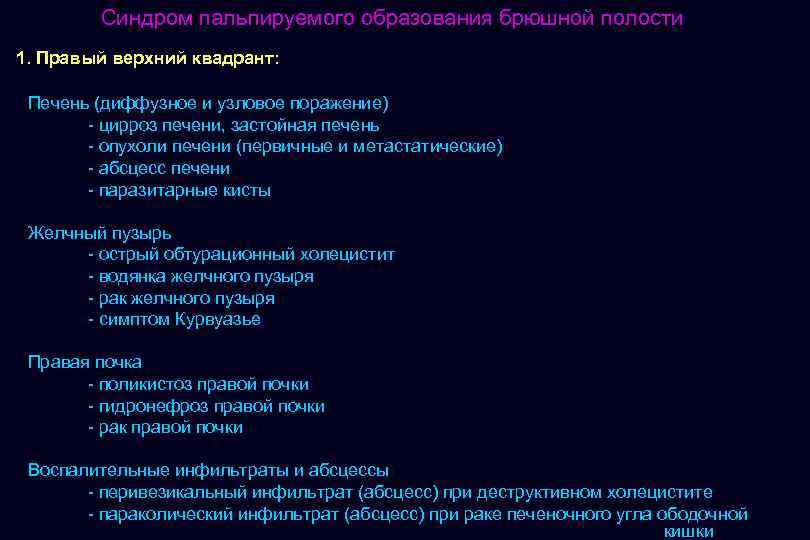 Синдром пальпируемого образования брюшной полости

1. Правый верхний квадрант:

Печень (диффузное и узловое поражение)
- цирроз печени, застойная печень
- опухоли печени (первичные и метастатические)
- абсцесс печени
- паразитарные кисты

Желчный пузырь
- острый обтурационный холецистит
- водянка желчного пузыря
- рак желчного пузыря
- симптом Курвуазье

Правая почка
- поликистоз правой почки
- гидронефроз правой почки
- рак правой почки

Воспалительные инфильтраты и абсцессы
- перивезикальный инфильтрат (абсцесс) при деструктивном холецистите
- параколический инфильтрат (абсцесс) при раке печеночного угла ободочной кишки